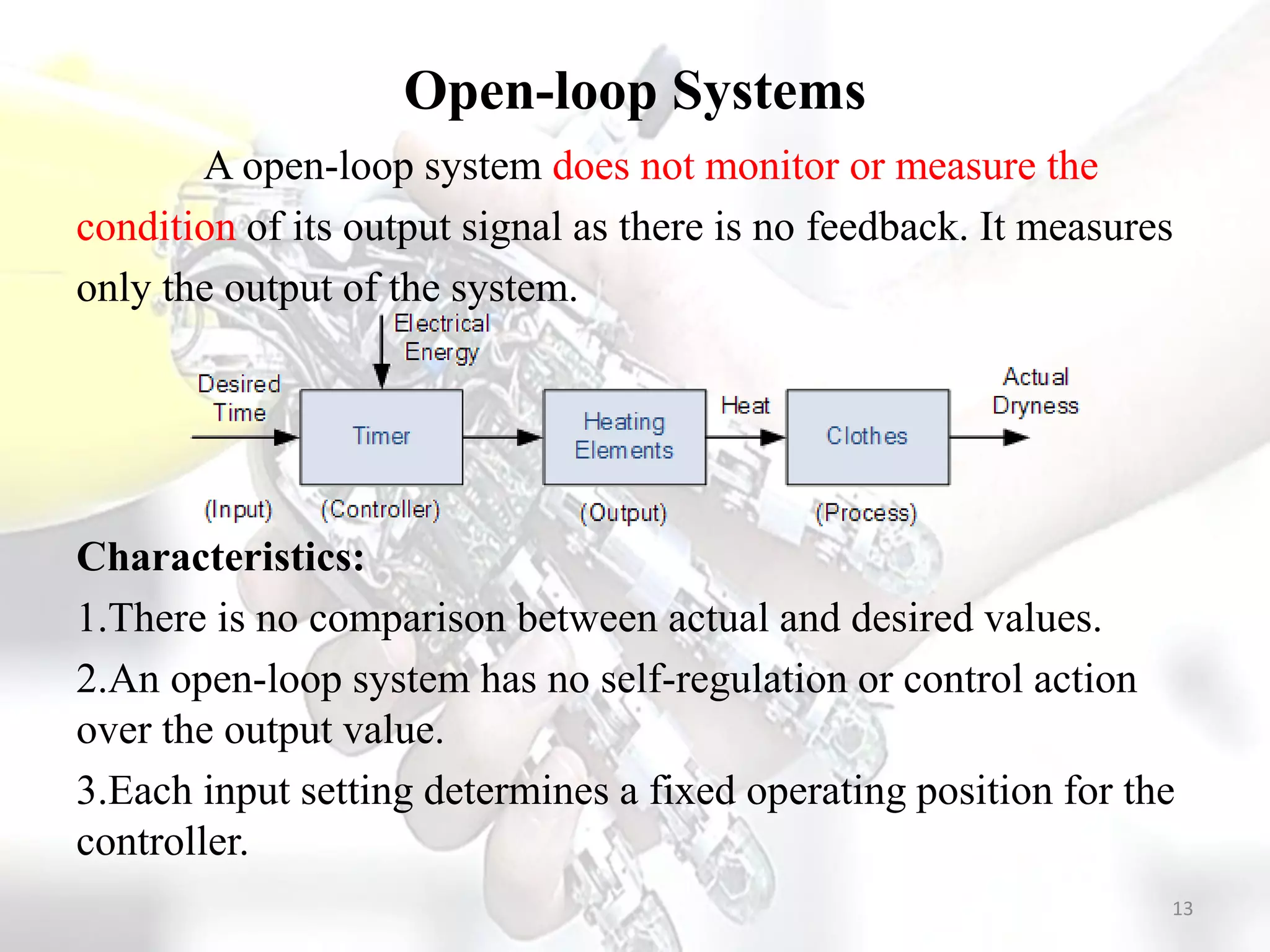 Open-loop Systems

A open-loop system does not monitor or measure the condition of its output signal as there is no feedback. It measures only the output of the system.

Electrical Energy

Desired Time

Timer

Heating Elements

Heat

Clothes

Actual Dryness

(Input)

(Controller)

(Output)

(Process)

Characteristics:

1.There is no comparison between actual and desired values.

2.An open-loop system has no self-regulation or control action over the output value.

3.Each input setting determines a fixed operating position for the controller.

13